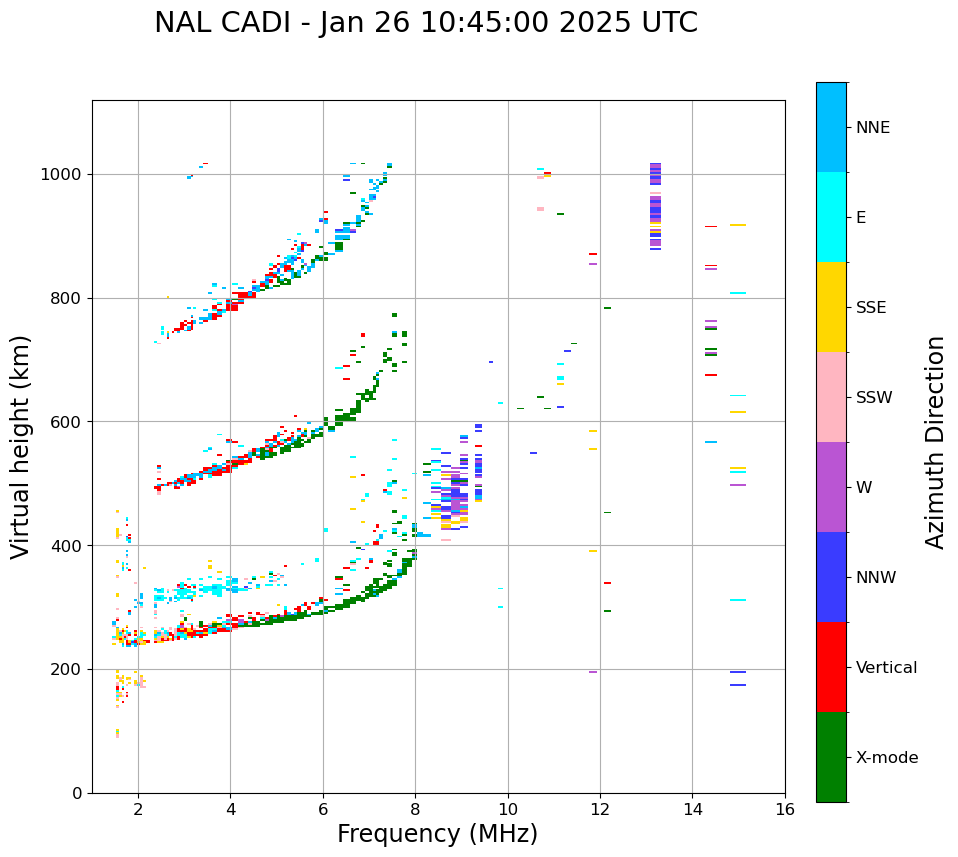 NAL CADI - Jan 26 10:45:00 2025 UTC

Virtual height (km)

1000
800
600
400
200
0

2
4
6
8
10
12
14
16

Frequency (MHz)

NNE
E
SSE
SSW
W
NNW
Vertical
X-mode

Azimuth Direction